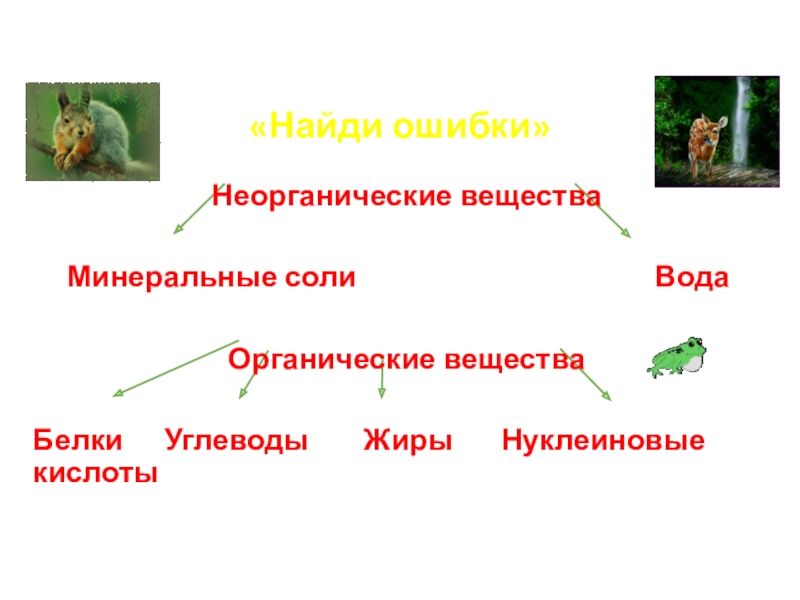 «Найди ошибки»

Неорганические вещества

Минеральные соли

Вода

Органические вещества

Белки Углеводы Жиры Нуклеиновые кислоты